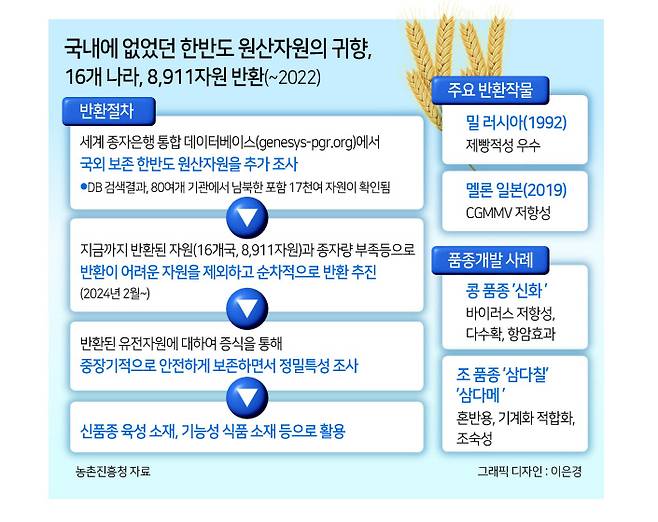 국내에 없었던 한반도 원산자원의 귀향,
16개 나라, 8,911자원 반환(~2022)

반환절차

세계 종자은행 통합 데이터베이스(genesys-pgr.org)에서
국외 보존 한반도 원산자원을 추가 조사
●DB 검색결과, 80여개 기관에서 남북한 포함 17천여 자원이 확인됨

지금까지 반환된 자원(16개국, 8,911자원)과 종자량 부족등으로
반환이 어려운 자원을 제외하고 순차적으로 반환 추진
(2024년 2월~)

반환된 유전자원에 대하여 증식을 통해
중장기적으로 안전하게 보존하면서 정밀특성 조사

신품종 육성 소재, 기능성 식품 소재 등으로 활용

주요 반환작물

밀 러시아(1992)
제빵적성 우수

멜론 일본(2019)
CGMMV 저항성

품종개발 사례

콩 품종 '신화'
바이러스 저항성,
다수확, 항암효과

조 품종 '삼다찰'
'삼다메'
혼반용, 기계화 적합화,
조숙성

농촌진흥청 자료

그래픽 디자인 : 이은경